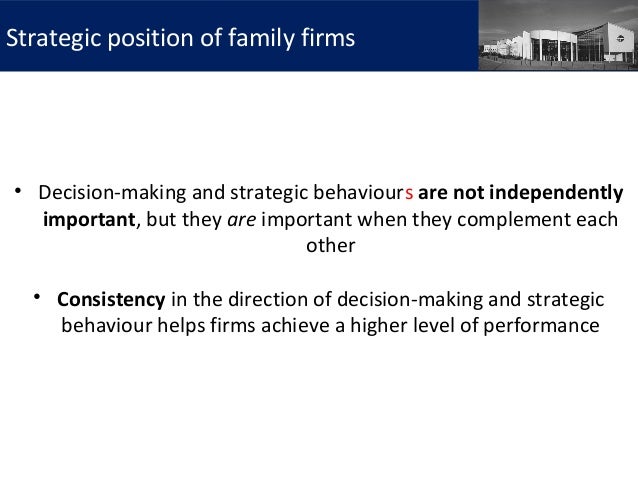 Strategic position of family firms

• Decision-making and strategic behaviours are not independently important, but they are important when they complement each other

• Consistency in the direction of decision-making and strategic behaviour helps firms achieve a higher level of performance